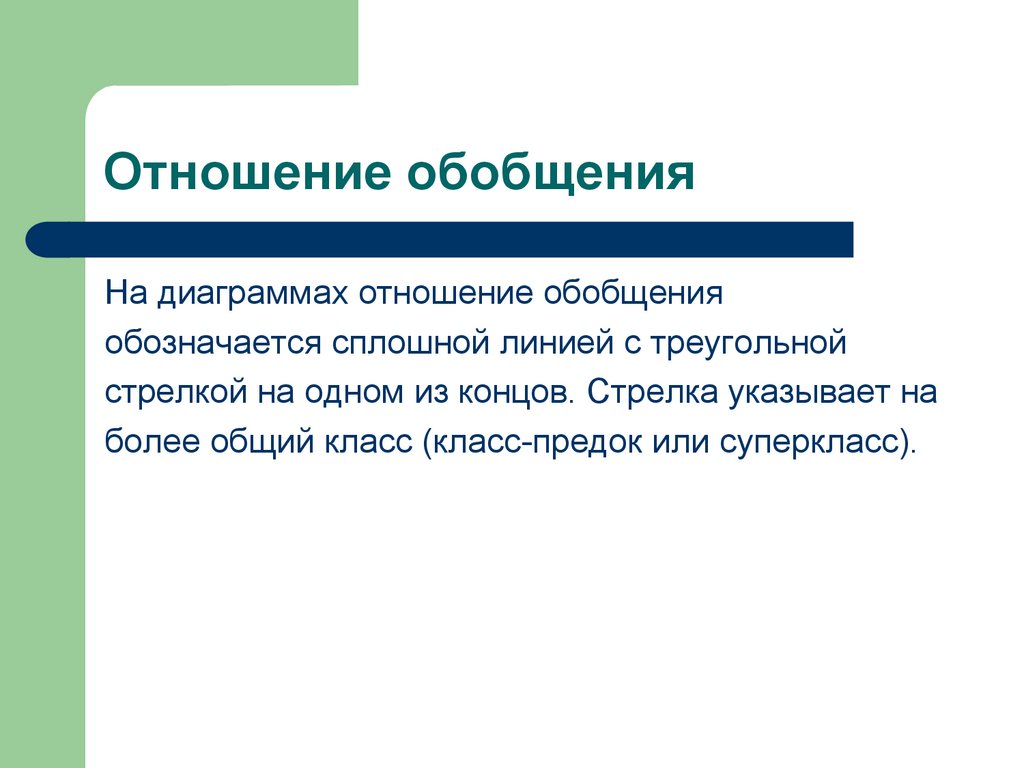 Отношение обобщения

На диаграммах отношение обобщения обозначается сплошной линией с треугольной стрелкой на одном из концов. Стрелка указывает на более общий класс (класс-предок или суперкласс).